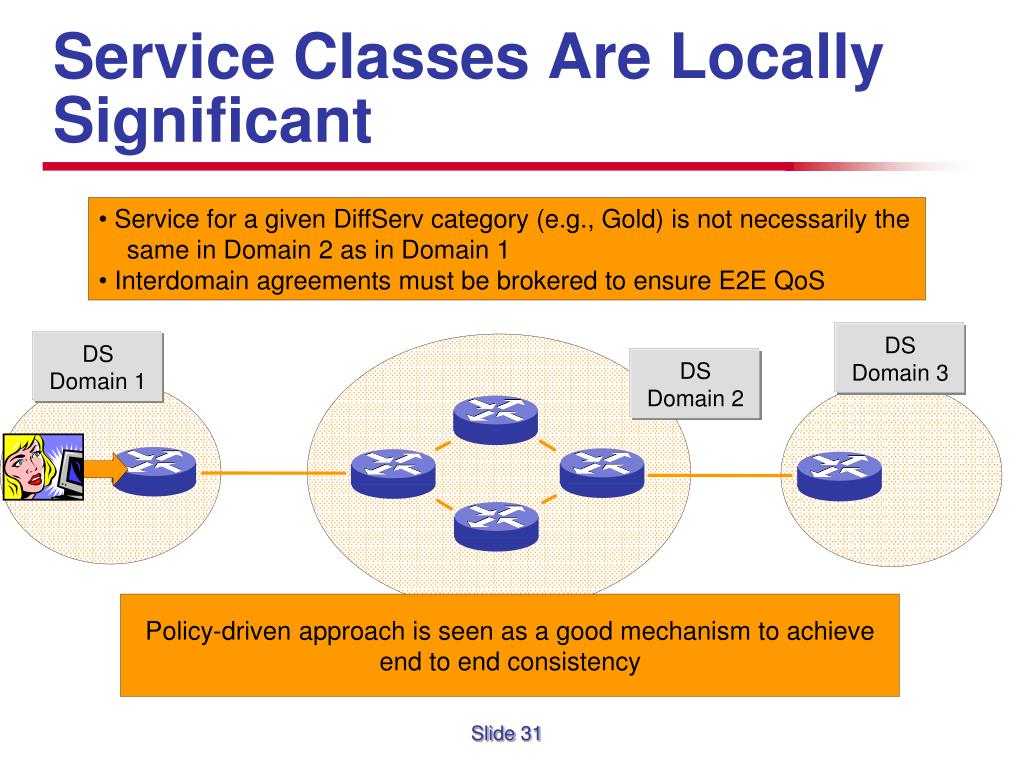 Service Classes Are Locally Significant

• Service for a given DiffServ category (e.g., Gold) is not necessarily the same in Domain 2 as in Domain 1
• Interdomain agreements must be brokered to ensure E2E QoS

DS Domain 1

DS Domain 2

DS Domain 3

Policy-driven approach is seen as a good mechanism to achieve end to end consistency

Slide 31